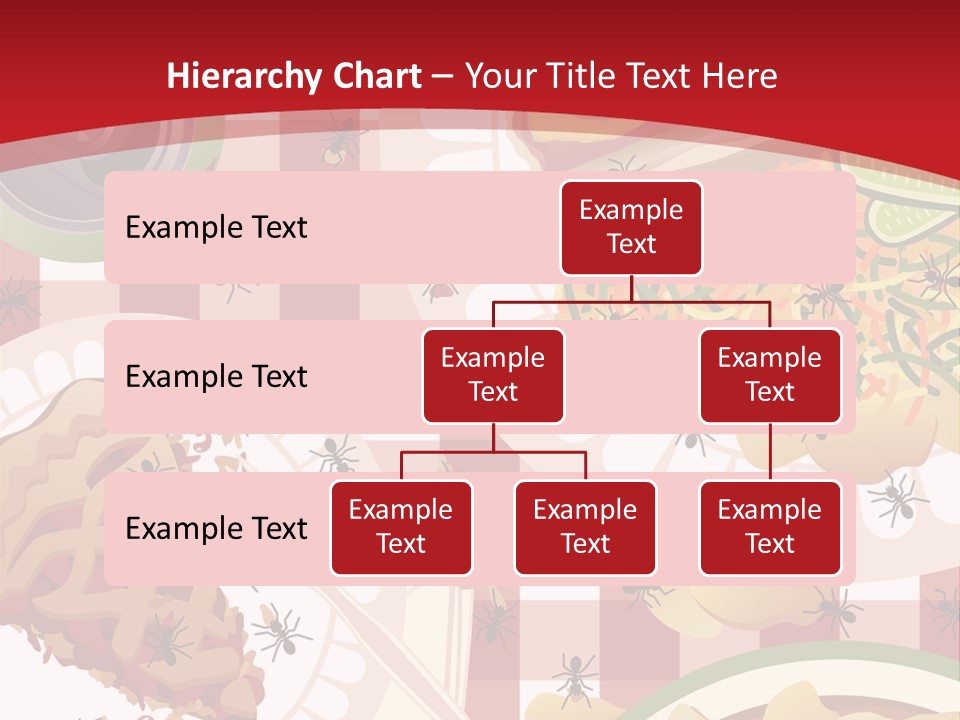 Hierarchy Chart – Your Title Text Here

Example Text

Example Text

Example Text

Example Text

Example Text

Example Text

Example Text

Example Text

Example Text